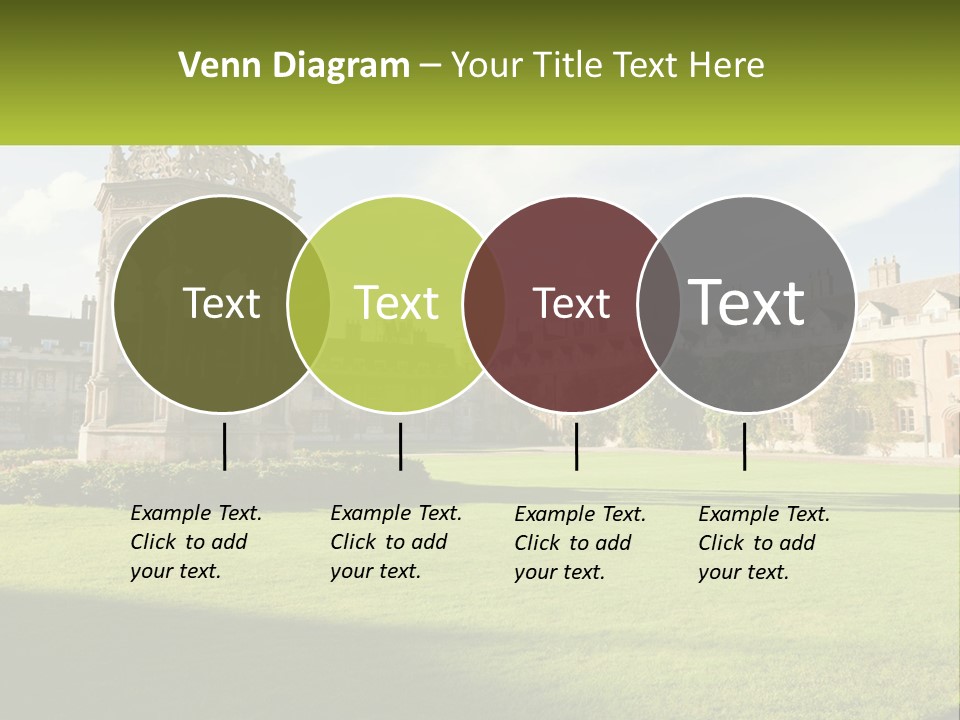 Venn Diagram – Your Title Text Here

Text

Text

Text

Text

Example Text. Click to add your text.

Example Text. Click to add your text.

Example Text. Click to add your text.

Example Text. Click to add your text.